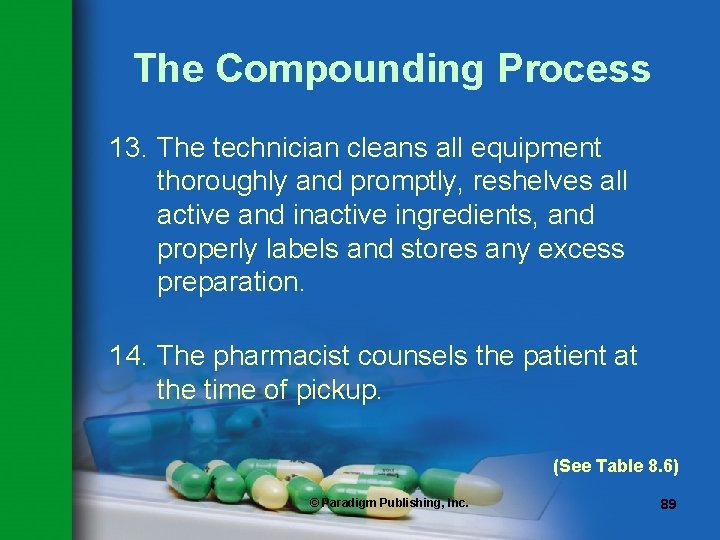 The Compounding Process

13. The technician cleans all equipment thoroughly and promptly, reshelves all active and inactive ingredients, and properly labels and stores any excess preparation.

14. The pharmacist counsels the patient at the time of pickup.

(See Table 8.6)

© Paradigm Publishing, Inc.

89